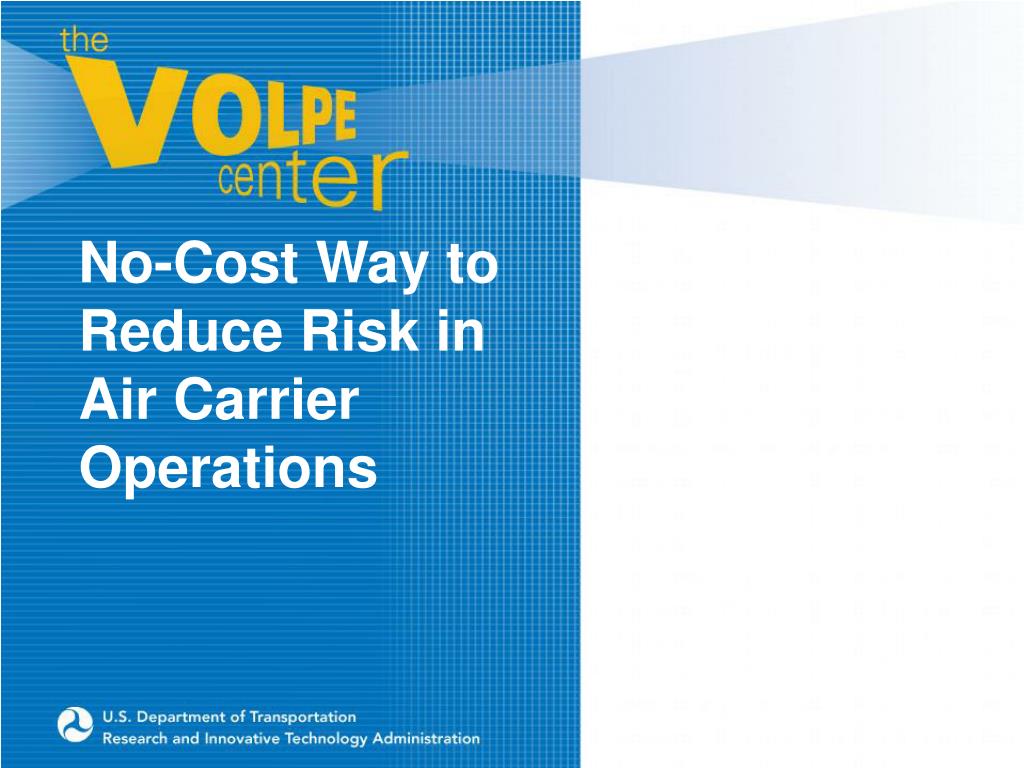 the VOLPE center

No-Cost Way to Reduce Risk in Air Carrier Operations

U.S. Department of Transportation
Research and Innovative Technology Administration